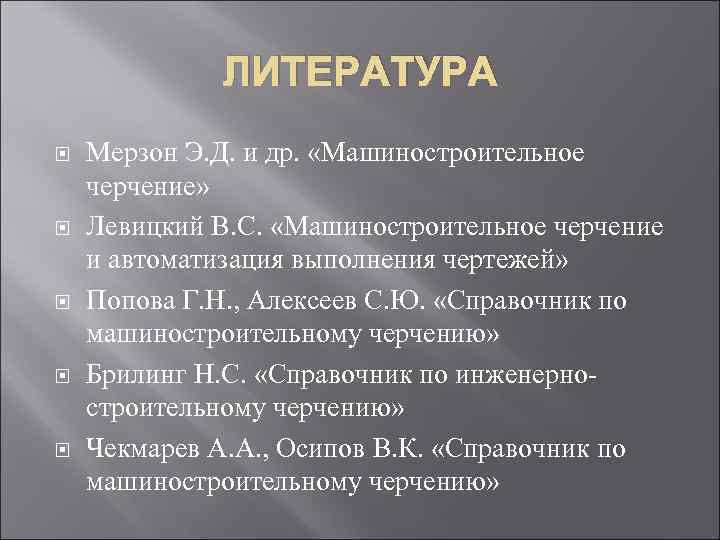 ЛИТЕРАТУРА

Мерзон Э.Д. и др. «Машиностроительное черчение»

Левицкий В.С. «Машиностроительное черчение и автоматизация выполнения чертежей»

Попова Г.Н., Алексеев С.Ю. «Справочник по машиностроительному черчению»

Брилинг Н.С. «Справочник по инженерно-строительному черчению»

Чекмарев А.А., Осипов В.К. «Справочник по машиностроительному черчению»